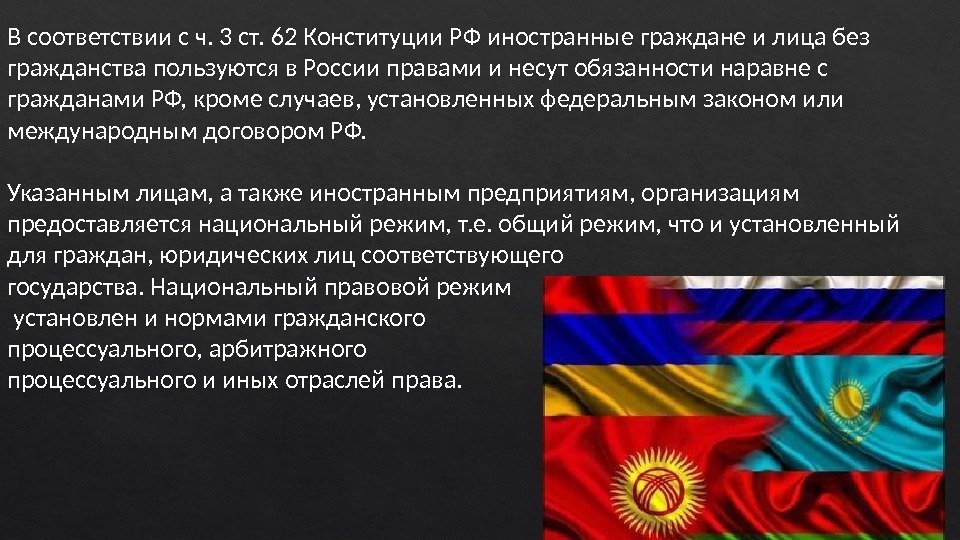 В соответствии с ч. 3 ст. 62 Конституции РФ иностранные граждане и лица без гражданства пользуются в России правами и несут обязанности наравне с гражданами РФ, кроме случаев, установленных федеральным законом или международным договором РФ.

Указанным лицам, а также иностранным предприятиям, организациям предоставляется национальный режим, т.е. общий режим, что и установленный для граждан, юридических лиц соответствующего государства. Национальный правовой режим установлен и нормами гражданского процессуального, арбитражного процессуального и иных отраслей права.